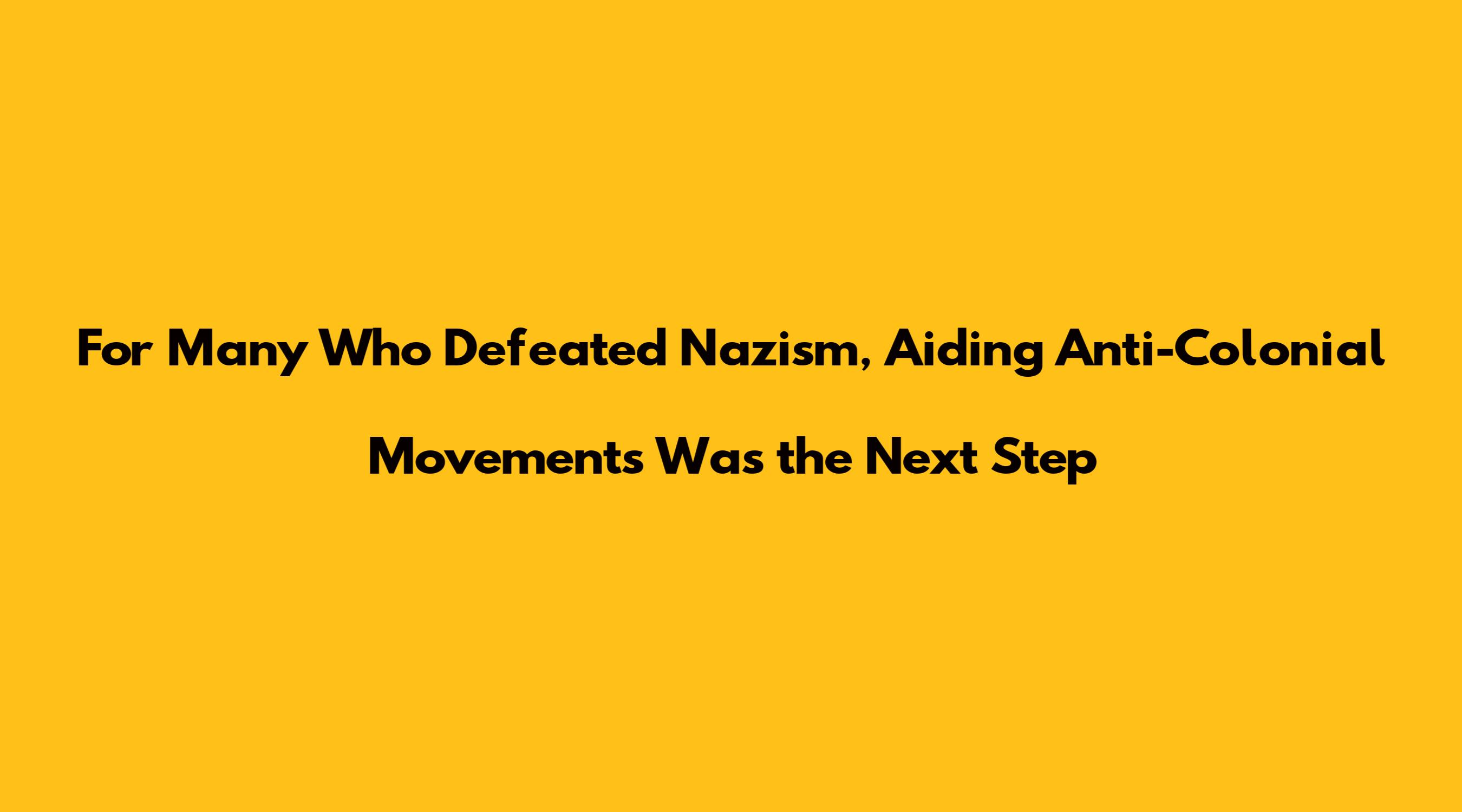 For Many Who Defeated Nazism, Aiding Anti-Colonial Movements Was the Next Step